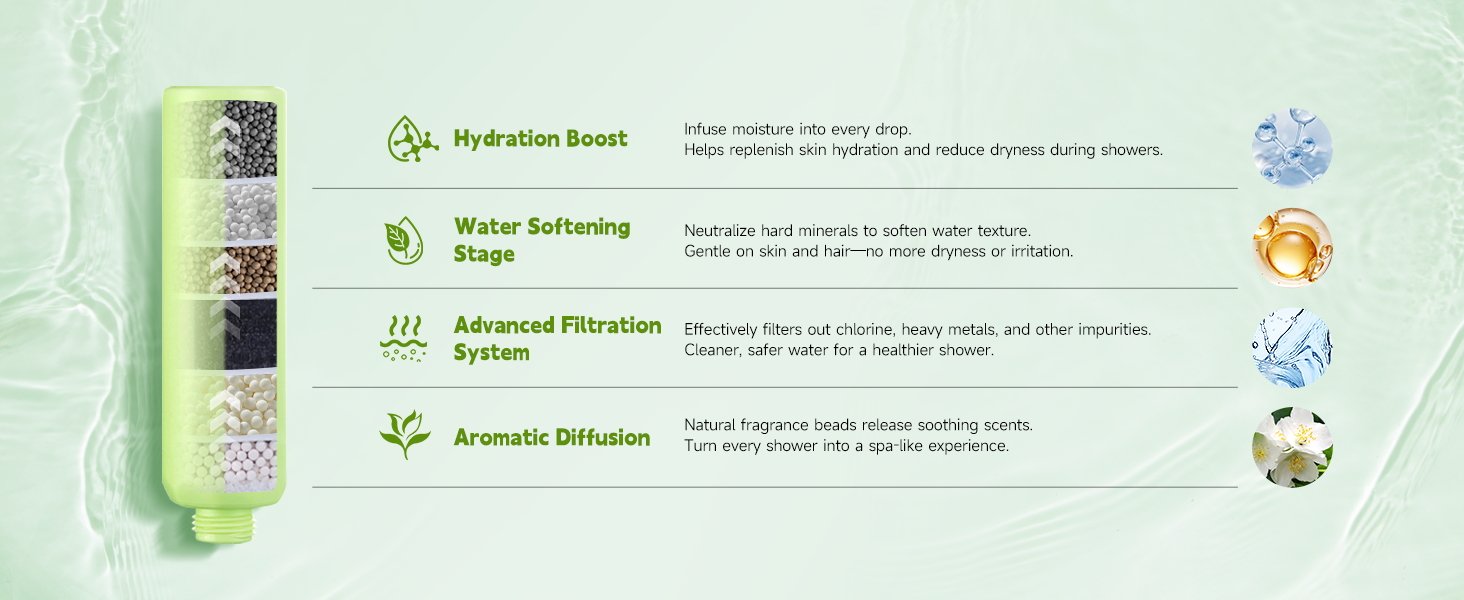 Hydration Boost

Infuse moisture into every drop.
Helps replenish skin hydration and reduce dryness during showers.

Water Softening Stage

Neutralize hard minerals to soften water texture.
Gentle on skin and hair—no more dryness or irritation.

Advanced Filtration System

Effectively filters out chlorine, heavy metals, and other impurities.
Cleaner, safer water for a healthier shower.

Aromatic Diffusion

Natural fragrance beads release soothing scents.
Turn every shower into a spa-like experience.